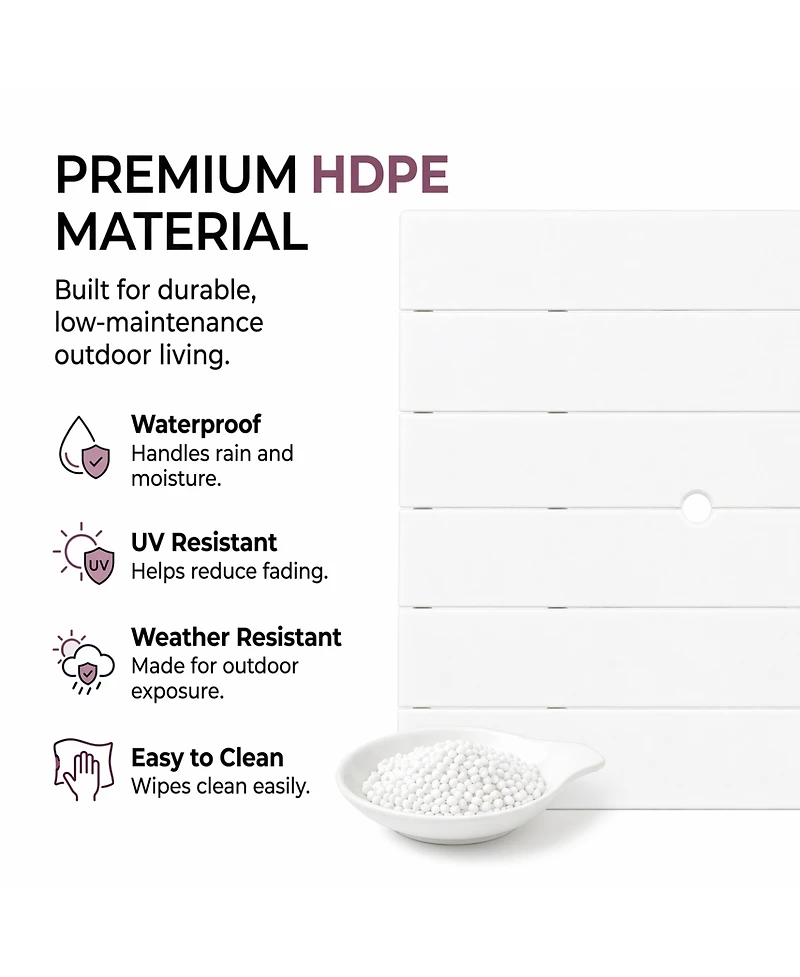 PREMIUM HDPE MATERIAL

Built for durable, low-maintenance outdoor living.

Waterproof
Handles rain and moisture.

UV
UV Resistant
Helps reduce fading.

Weather Resistant
Made for outdoor exposure.

Easy to Clean
Wipes clean easily.